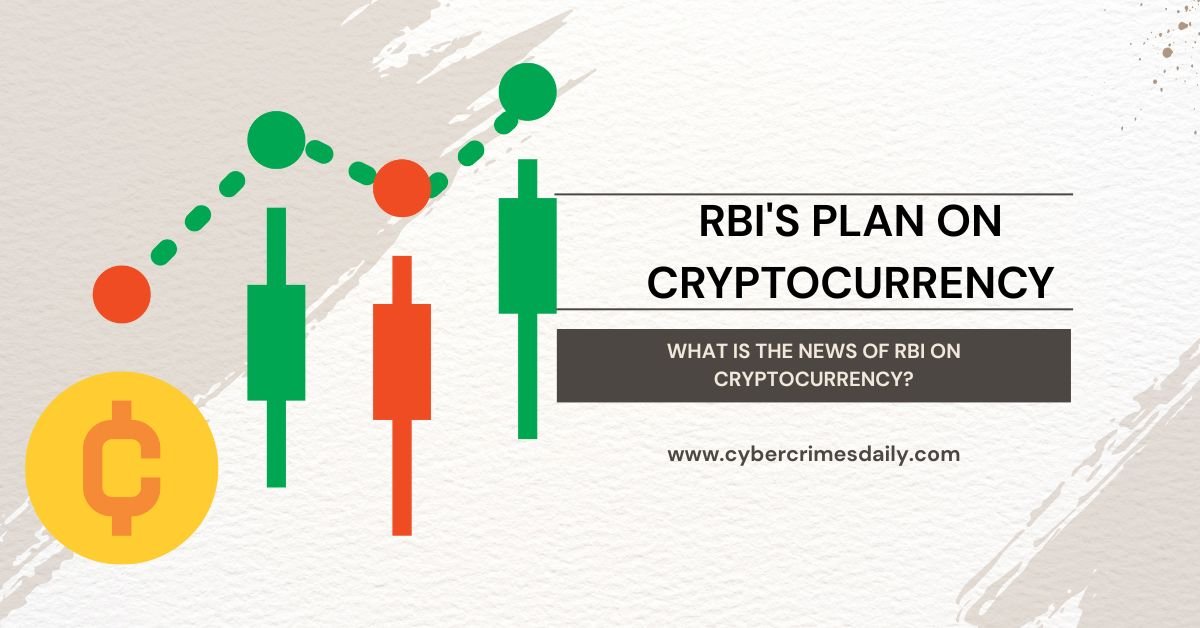 RBI'S PLAN ON CRYPTOCURRENCY

WHAT IS THE NEWS OF RBI ON CRYPTOCURRENCY?

www.cybercrimesdaily.com